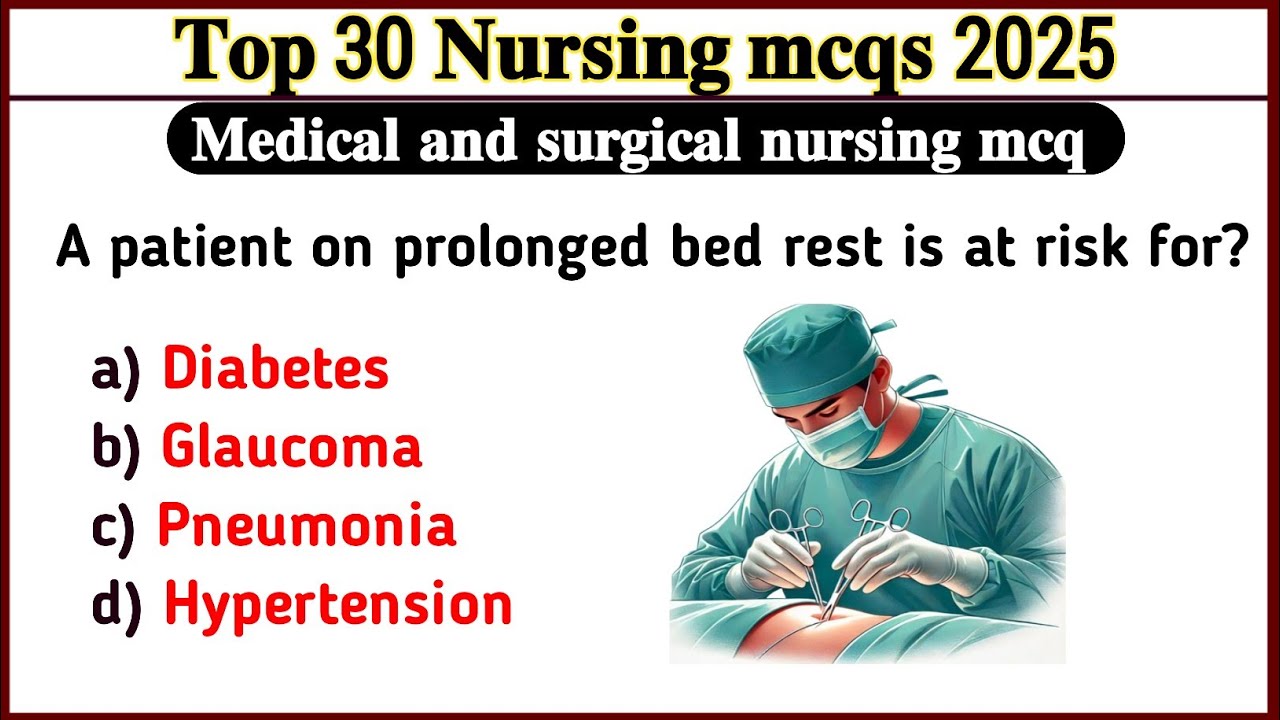 Top 30 Nursing mcqs 2025

Medical and surgical nursing mcq

A patient on prolonged bed rest is at risk for?

a) Diabetes
b) Glaucoma
c) Pneumonia
d) Hypertension